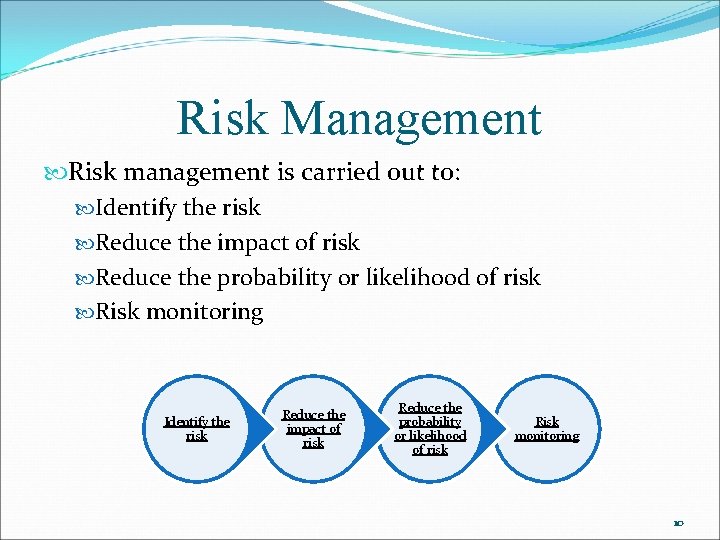 Risk Management

Risk management is carried out to:

Identify the risk

Reduce the impact of risk

Reduce the probability or likelihood of risk

Risk monitoring

Identify the risk

Reduce the impact of risk

Reduce the probability or likelihood of risk

Risk monitoring

10